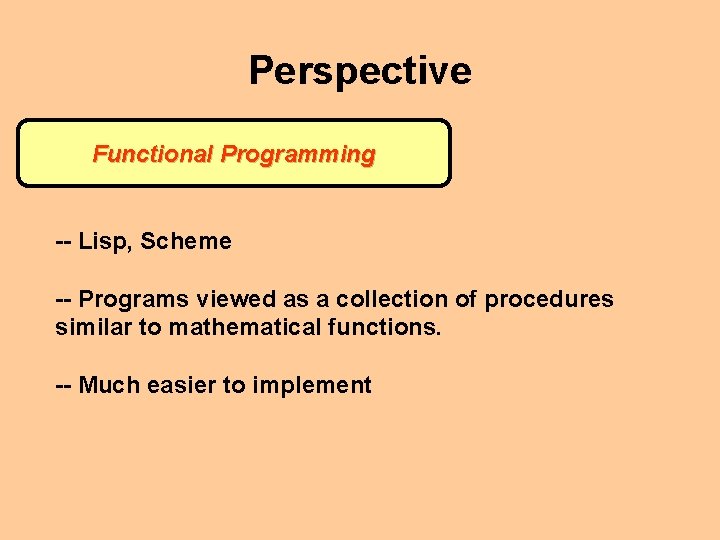 Perspective

Functional Programming

-- Lisp, Scheme

-- Programs viewed as a collection of procedures similar to mathematical functions.

-- Much easier to implement